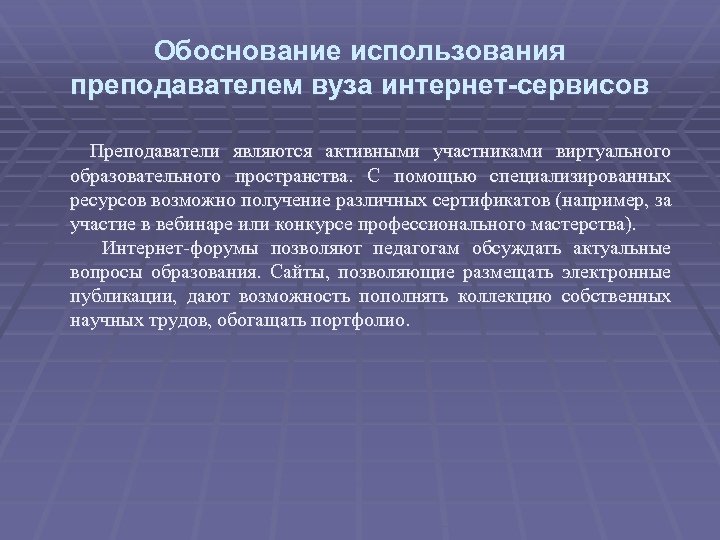 Обоснование использования преподавателем вуза интернет-сервисов

Преподаватели являются активными участниками виртуального образовательного пространства. С помощью специализированных ресурсов возможно получение различных сертификатов (например, за участие в вебинаре или конкурсе профессионального мастерства).

Интернет-форумы позволяют педагогам обсуждать актуальные вопросы образования. Сайты, позволяющие размещать электронные публикации, дают возможность пополнять коллекцию собственных научных трудов, обогащать портфолио.